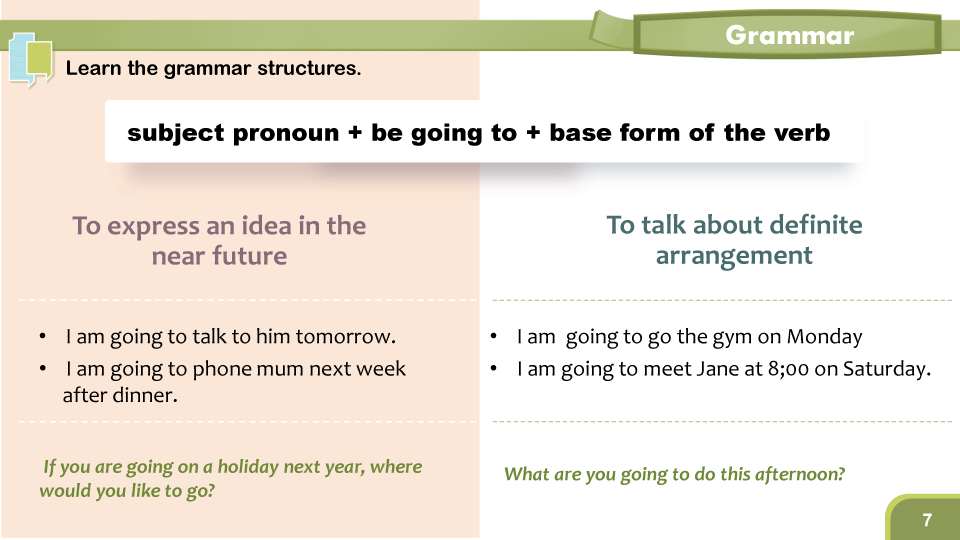 Grammar

Learn the grammar structures.

subject pronoun + be going to + base form of the verb

To express an idea in the near future

- I am going to talk to him tomorrow.
- I am going to phone mum next week after dinner.

If you are going on a holiday next year, where would you like to go?

To talk about definite arrangement

- I am going to go the gym on Monday
- I am going to meet Jane at 8;00 on Saturday.

What are you going to do this afternoon?

7